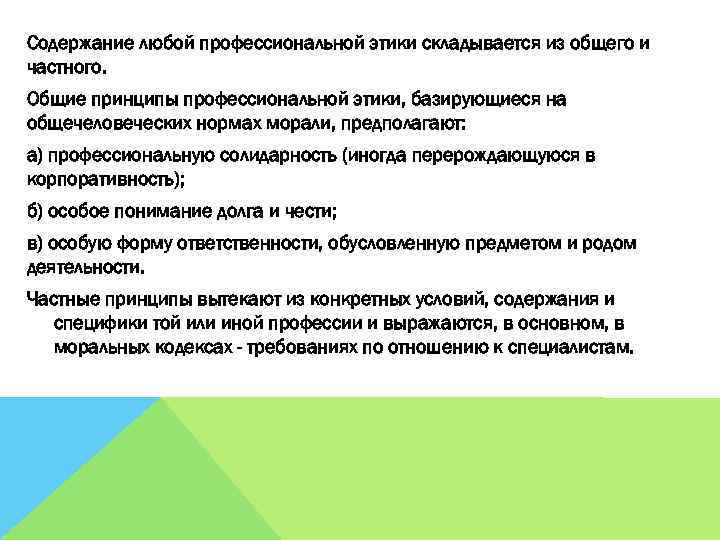 Содержание любой профессиональной этики складывается из общего и частного.

Общие принципы профессиональной этики, базирующиеся на общечеловеческих нормах морали, предполагают:

а) профессиональную солидарность (иногда перерождающуюся в корпоративность);

б) особое понимание долга и чести;

в) особую форму ответственности, обусловленную предметом и родом деятельности.

Частные принципы вытекают из конкретных условий, содержания и специфики той или иной профессии и выражаются, в основном, в моральных кодексах - требованиях по отношению к специалистам.